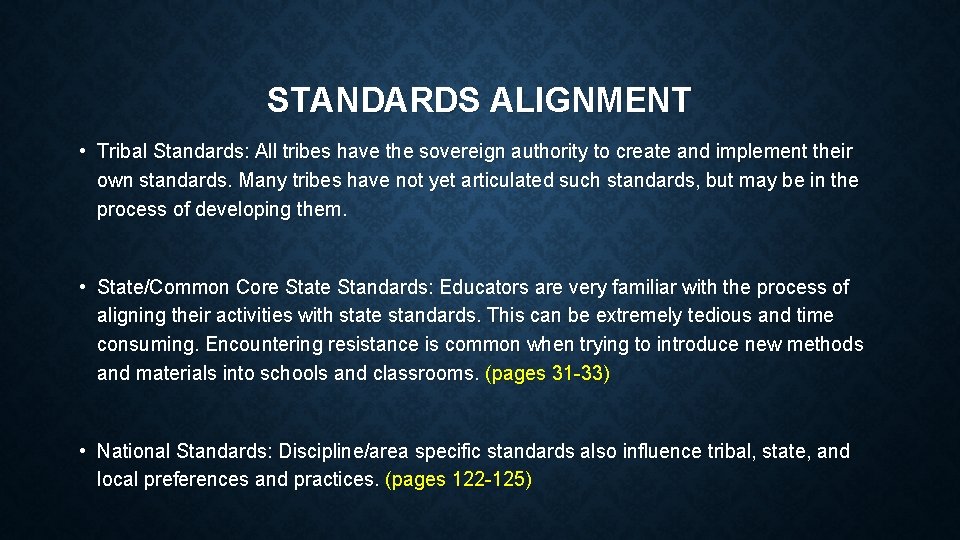 STANDARDS ALIGNMENT

• Tribal Standards: All tribes have the sovereign authority to create and implement their own standards. Many tribes have not yet articulated such standards, but may be in the process of developing them.

• State/Common Core State Standards: Educators are very familiar with the process of aligning their activities with state standards. This can be extremely tedious and time consuming. Encountering resistance is common when trying to introduce new methods and materials into schools and classrooms. (pages 31-33)

• National Standards: Discipline/area specific standards also influence tribal, state, and local preferences and practices. (pages 122-125)